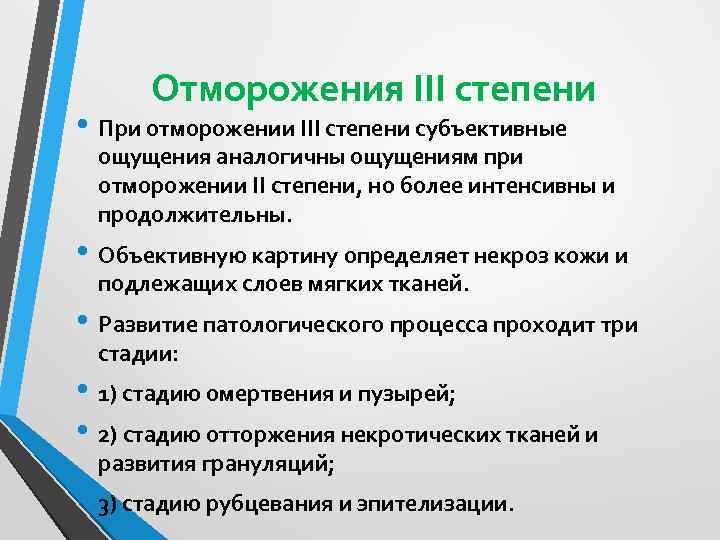 Отморожения III степени

• При отморожении III степени субъективные ощущения аналогичны ощущениям при отморожении II степени, но более интенсивны и продолжительны.

• Объективную картину определяет некроз кожи и подлежащих слоев мягких тканей.

• Развитие патологического процесса проходит три стадии:

• 1) стадию омертвения и пузырей;

• 2) стадию отторжения некротических тканей и развития грануляций;

3) стадию рубцевания и эпителизации.